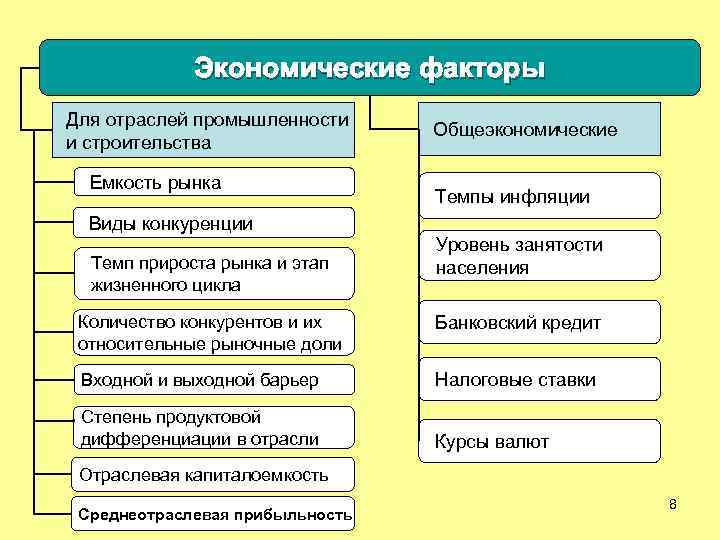 Экономические факторы

Для отраслей промышленности и строительства

Емкость рынка

Виды конкуренции

Темп прироста рынка и этап жизненного цикла

Количество конкурентов и их относительные рыночные доли

Входной и выходной барьер

Степень продуктовой дифференциации в отрасли

Отраслевая капиталоемкость

Среднеотраслевая прибыльность

Общеэкономические

Темпы инфляции

Уровень занятости населения

Банковский кредит

Налоговые ставки

Курсы валют

8